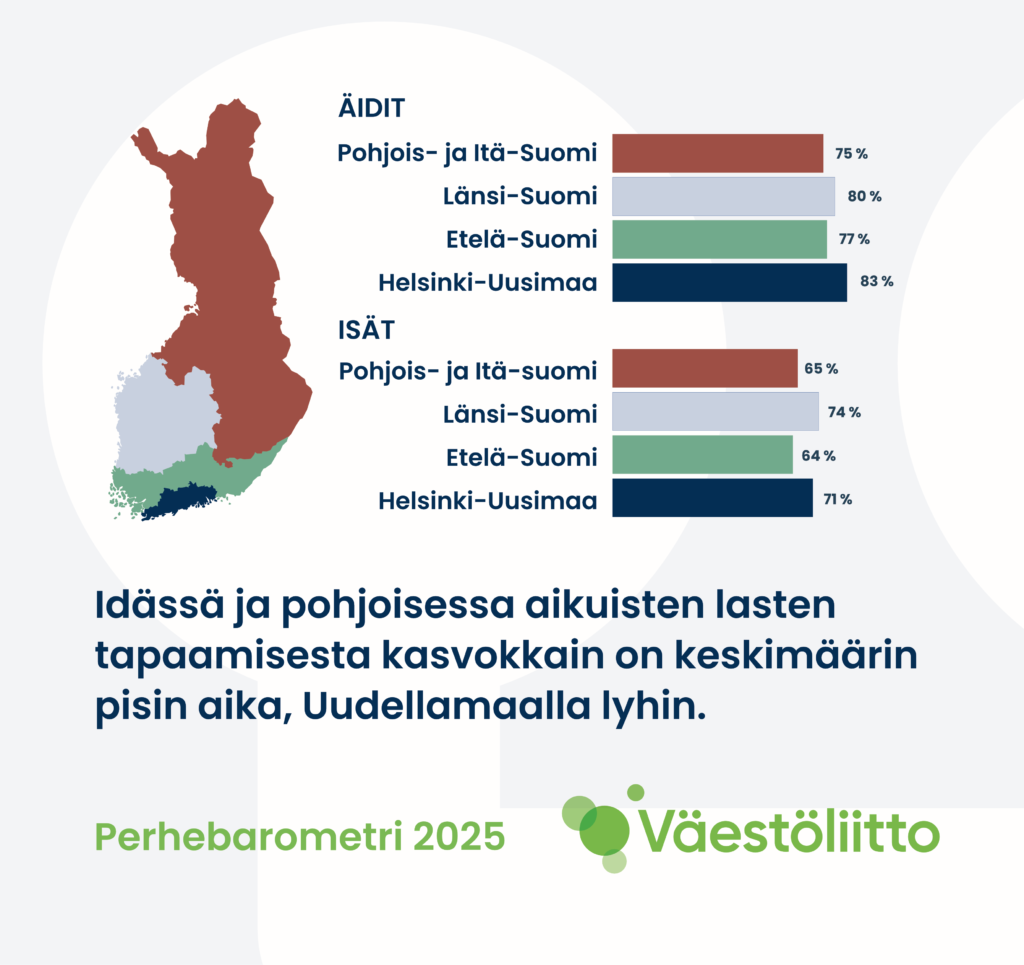 ÄIDIT

Pohjois- ja Itä-Suomi 75 %
Länsi-Suomi 80 %
Etelä-Suomi 77 %
Helsinki-Uusimaa 83 %

ISÄT

Pohjois- ja Itä-suomi 65 %
Länsi-Suomi 74 %
Etelä-Suomi 64 %
Helsinki-Uusimaa 71 %

Idässä ja pohjoisessa aikuisten lasten tapaamisesta kasvokkain on keskimäärin pisin aika, Uudellamaalla lyhin.

Perhebarometri 2025

Väestöliitto